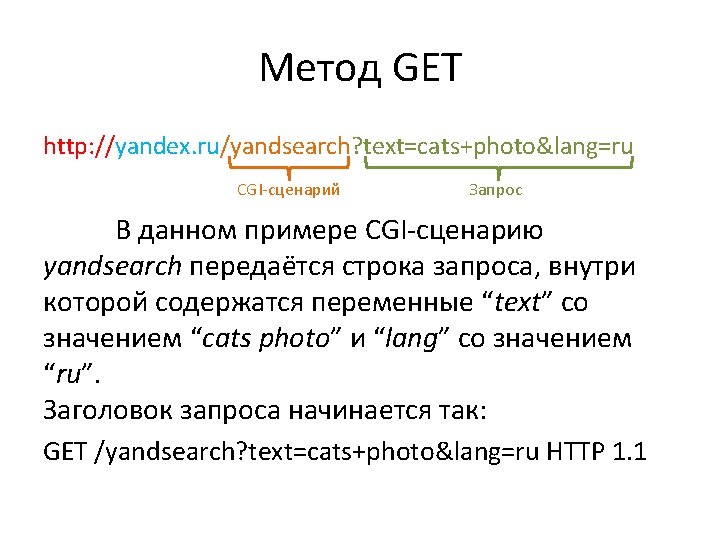 Метод GET

http://yandex.ru/yandsearch?text=cats+photo&lang=ru

CGI-сценарий

Запрос

В данном примере CGI-сценарию yandsearch передаётся строка запроса, внутри которой содержатся переменные “text” со значением “cats photo” и “lang” со значением “ru”.

Заголовок запроса начинается так:

GET /yandsearch?text=cats+photo&lang=ru HTTP 1.1